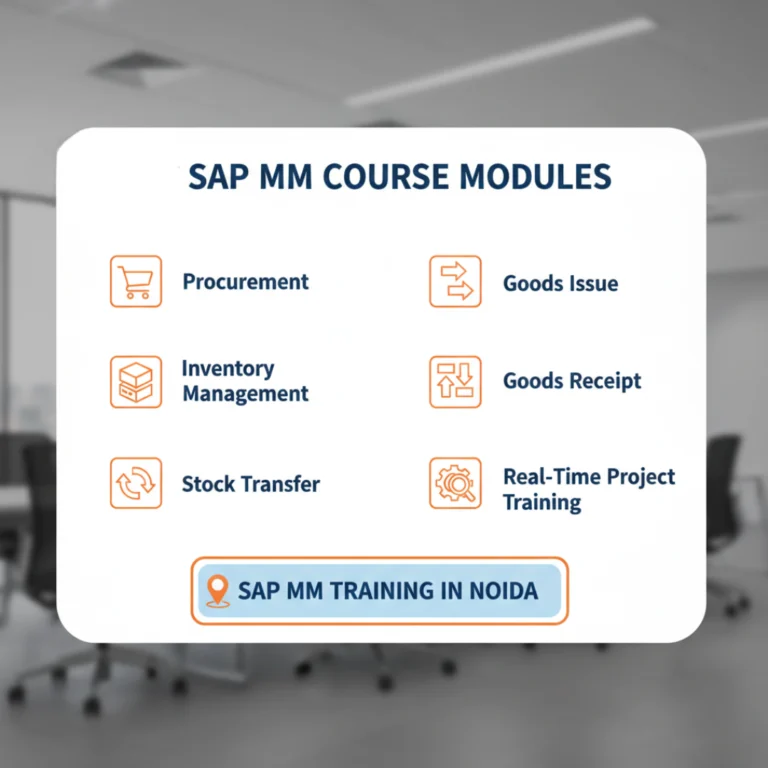 SAP MM COURSE MODULES

Procurement

Inventory Management

Stock Transfer

Goods Issue

Goods Receipt

Real-Time Project Training

SAP MM TRAINING IN NOIDA